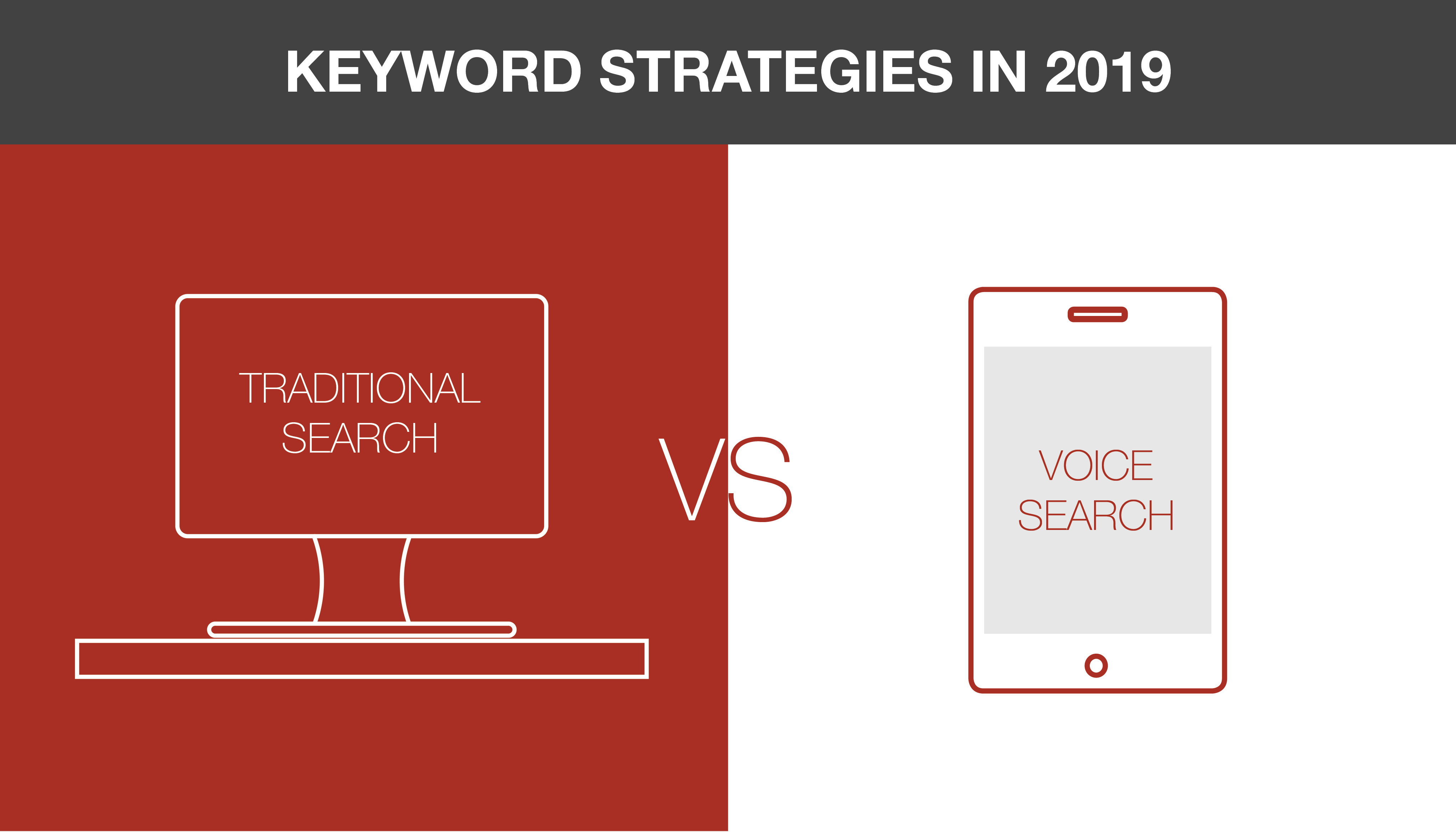 KEYWORD STRATEGIES IN 2019

TRADITIONAL SEARCH

VS

VOICE SEARCH